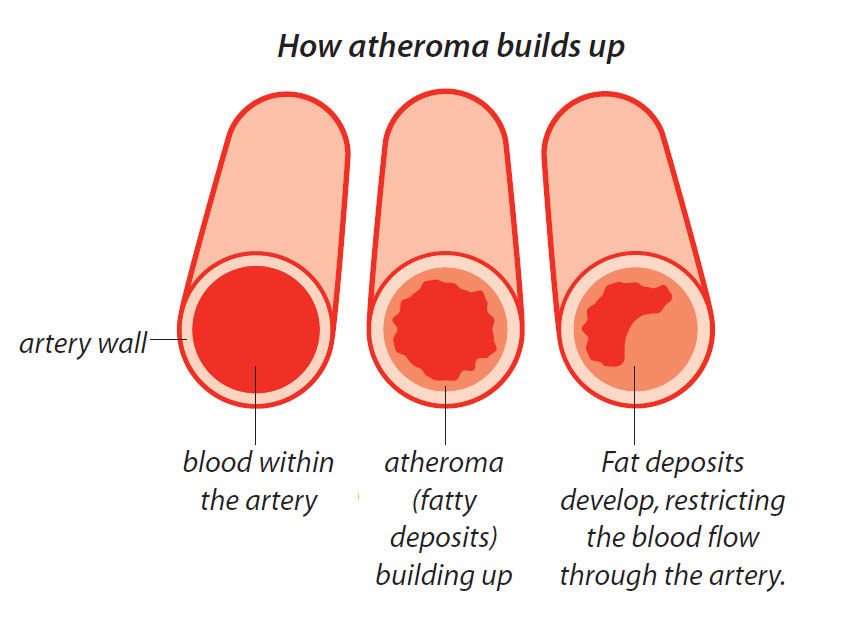 How atheroma builds up

artery wall

blood within the artery

atheroma (fatty deposits) building up

Fat deposits develop, restricting the blood flow through the artery.